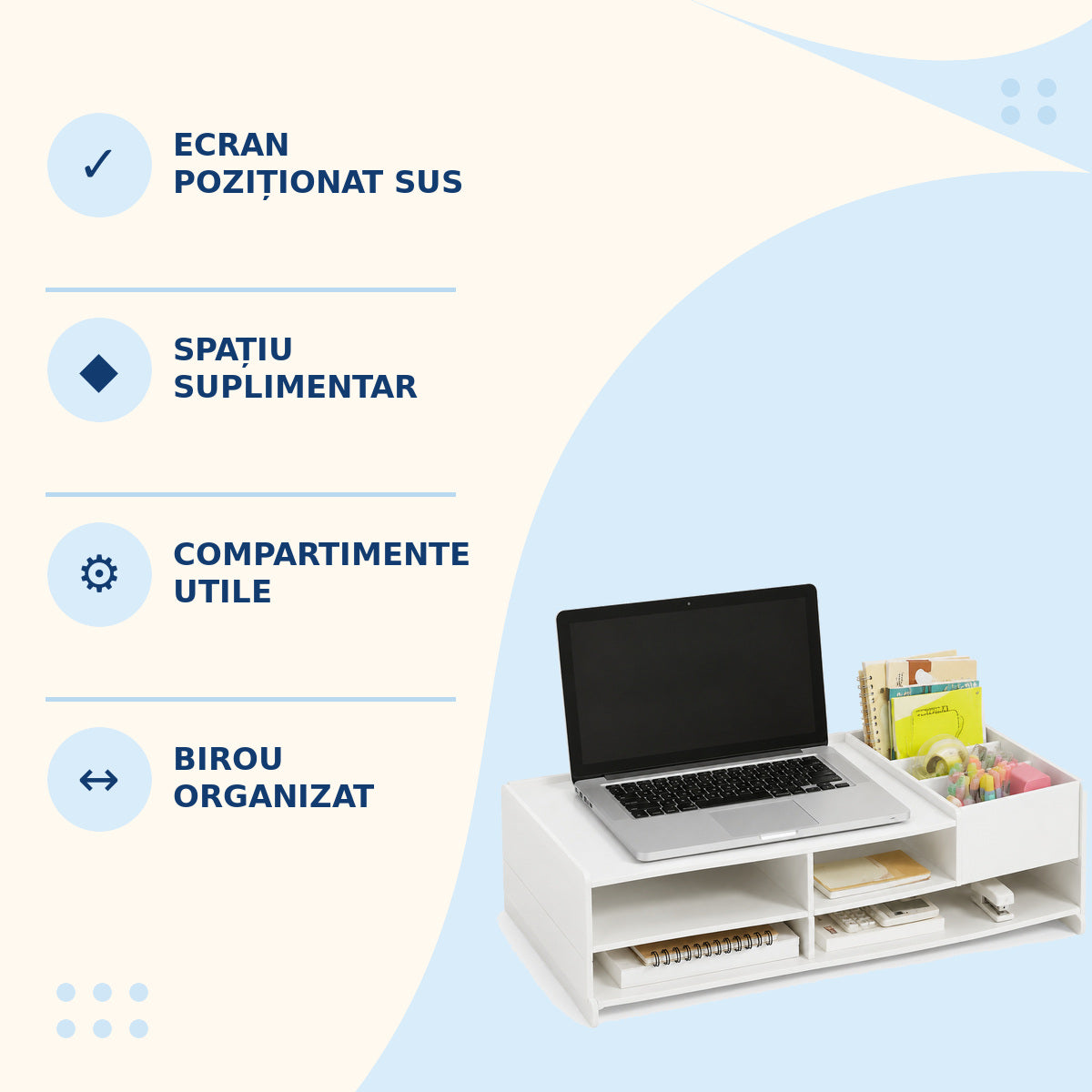 ✓ ECRAN POZIȚIONAT SUS

◆ SPAȚIU SUPLIMENTAR

⚙ COMPARTIMENTE UTILE

↔ BIROU ORGANIZAT